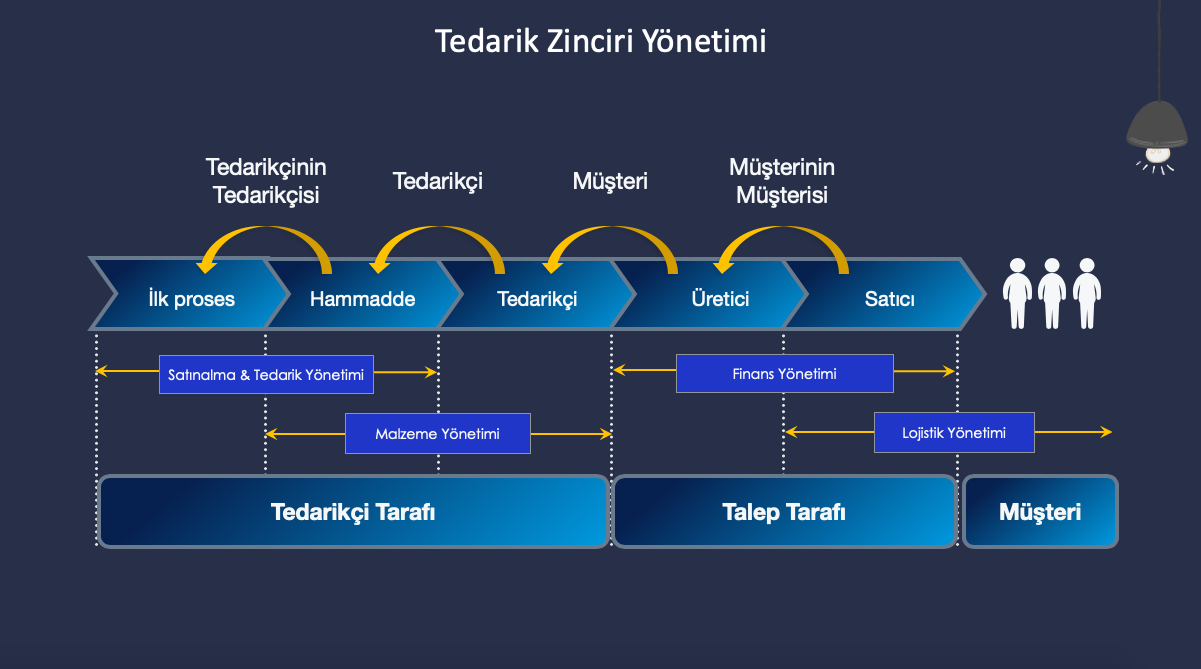 Tedarik Zinciri Yönetimi

Tedarikçinin Tedarikçisi

Tedarikçi

Müşteri

Müşterinin Müşterisi

İlk proses

Hammadde

Tedarikçi

Üretici

Satıcı

Satınalma & Tedarik Yönetimi

Finans Yönetimi

Malzeme Yönetimi

Lojistik Yönetimi

Tedarikçi Tarafı

Talep Tarafı

Müşteri